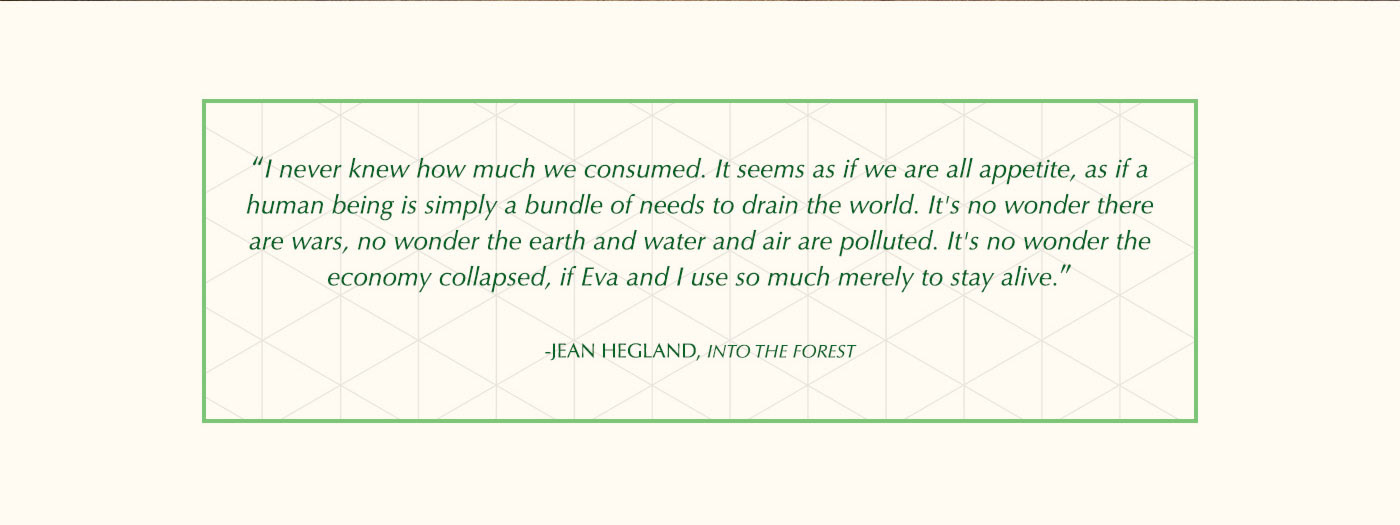 “I never knew how much we consumed. It seems as if we are all appetite, as if a human being is simply a bundle of needs to drain the world. It's no wonder there are wars, no wonder the earth and water and air are polluted. It's no wonder the economy collapsed, if Eva and I use so much merely to stay alive.”

-JEAN HEGLAND, INTO THE FOREST